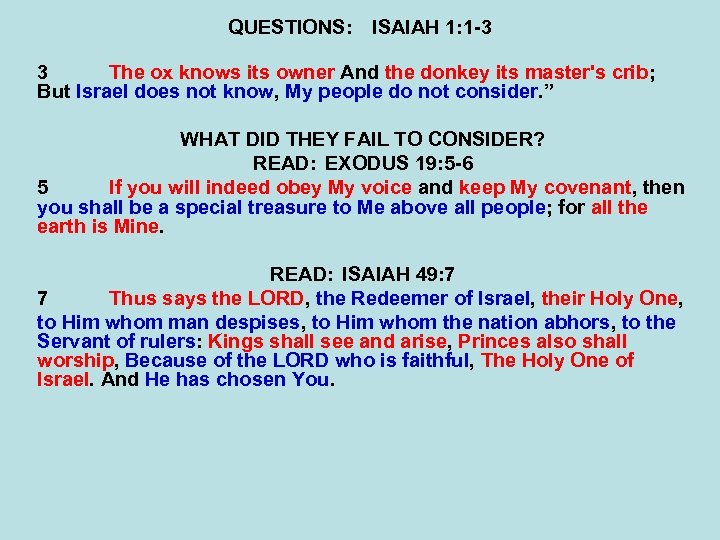 QUESTIONS: ISAIAH 1:1-3

3 The ox knows its owner And the donkey its master's crib; But Israel does not know, My people do not consider.”

WHAT DID THEY FAIL TO CONSIDER?
READ: EXODUS 19:5-6
5 If you will indeed obey My voice and keep My covenant, then you shall be a special treasure to Me above all people; for all the earth is Mine.

READ: ISAIAH 49:7
7 Thus says the LORD, the Redeemer of Israel, their Holy One, to Him whom man despises, to Him whom the nation abhors, to the Servant of rulers: Kings shall see and arise, Princes also shall worship, Because of the LORD who is faithful, The Holy One of Israel. And He has chosen You.